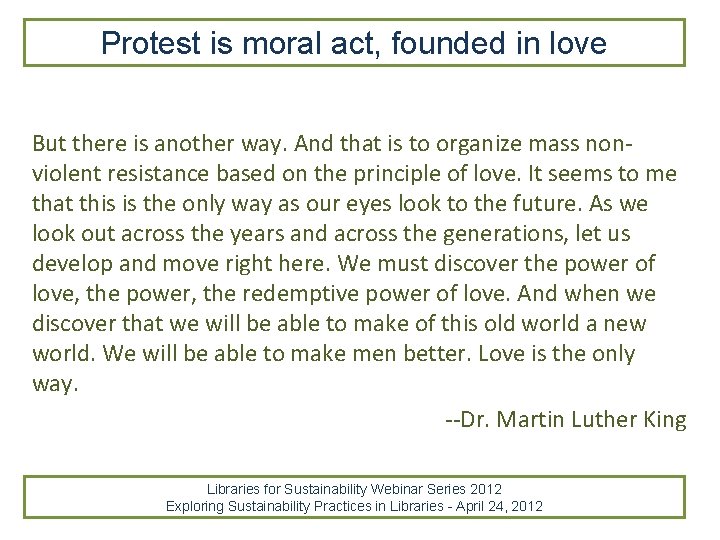 Protest is moral act, founded in love

But there is another way. And that is to organize mass non-violent resistance based on the principle of love. It seems to me that this is the only way as our eyes look to the future. As we look out across the years and across the generations, let us develop and move right here. We must discover the power of love, the power, the redemptive power of love. And when we discover that we will be able to make of this old world a new world. We will be able to make men better. Love is the only way.

--Dr. Martin Luther King

Libraries for Sustainability Webinar Series 2012
Exploring Sustainability Practices in Libraries - April 24, 2012